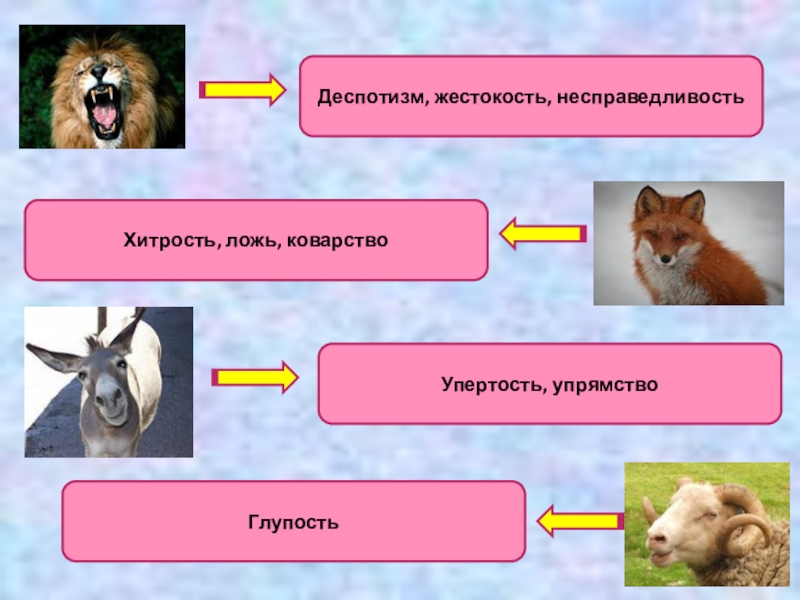 Деспотизм, жестокость, несправедливость

Хитрость, ложь, коварство

Упертость, упрямство

Глупость